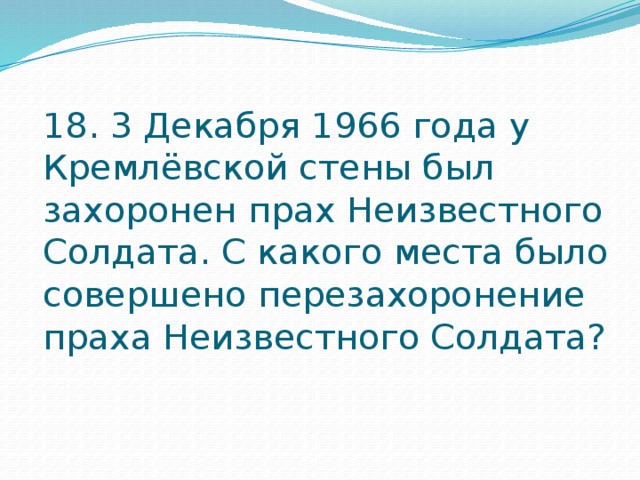 18. 3 Декабря 1966 года у Кремлёвской стены был захоронен прах Неизвестного Солдата. С какого места было совершено перезахоронение праха Неизвестного Солдата?